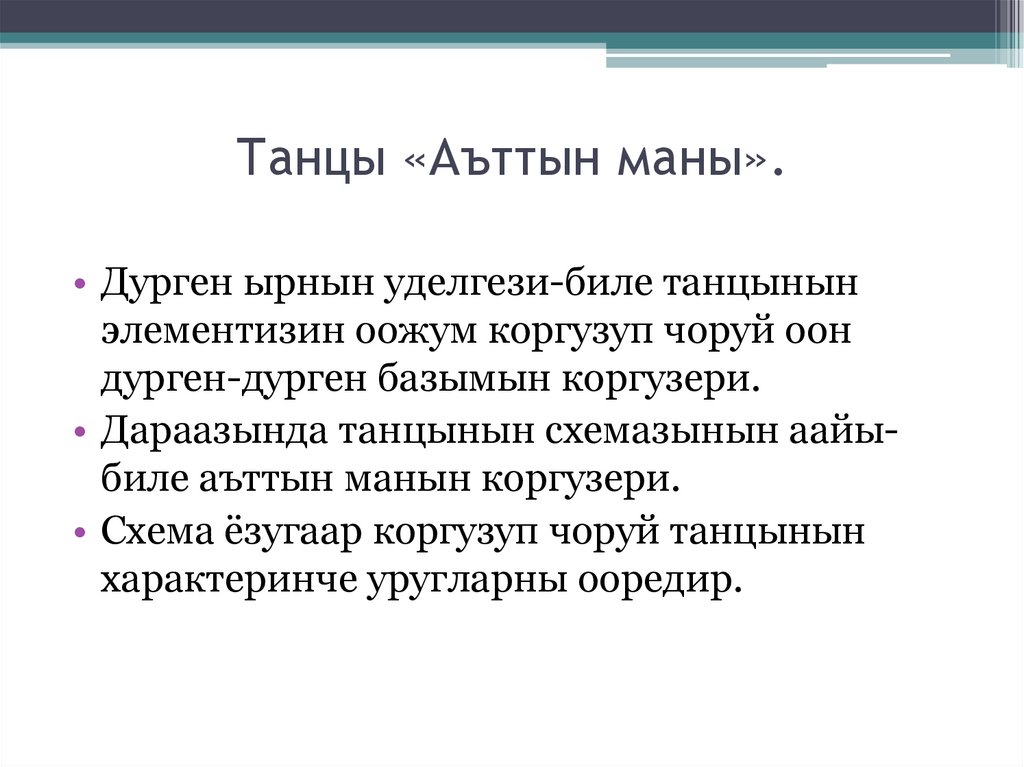 Танцы «Аъттын маны».

• Дурген ырнын уделгези-биле танцынын элементизин оожум коргузуп чоруй оон дурген-дурген базымын коргузери.
• Дараазында танцынын схемазынын аайы-биле аъттын манын коргузери.
• Схема ёзугаар коргузуп чоруй танцынын характеринче уругларны ооредир.